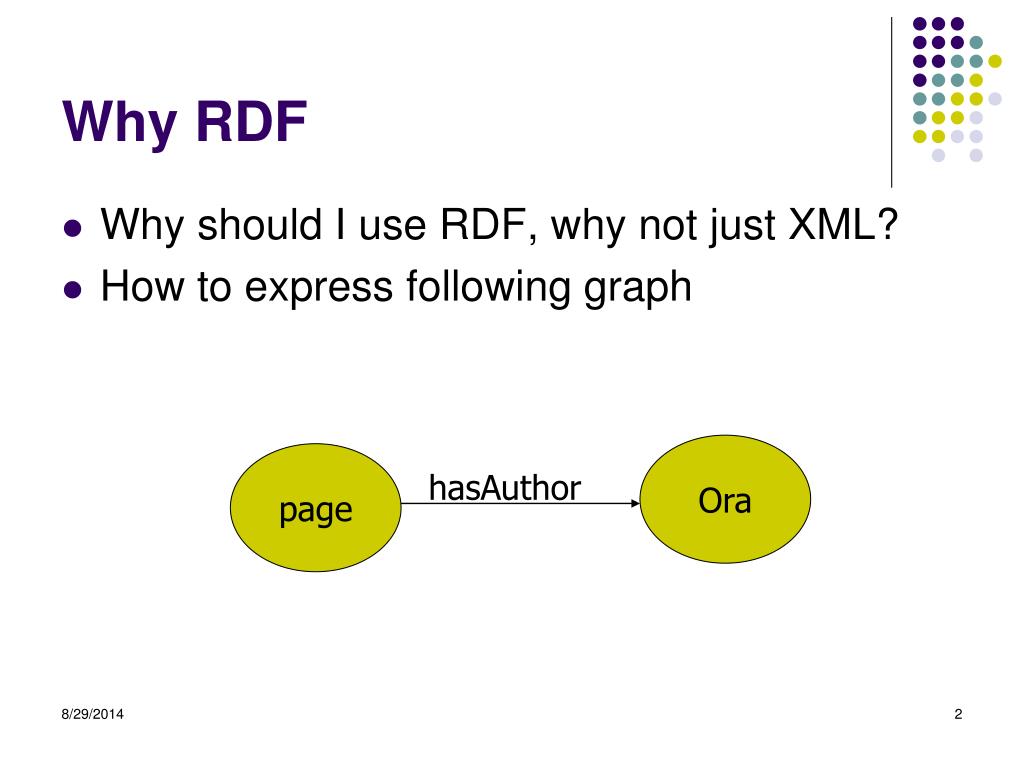 Why RDF

- Why should I use RDF, why not just XML?
- How to express following graph

page

hasAuthor

Ora

8/29/2014

2